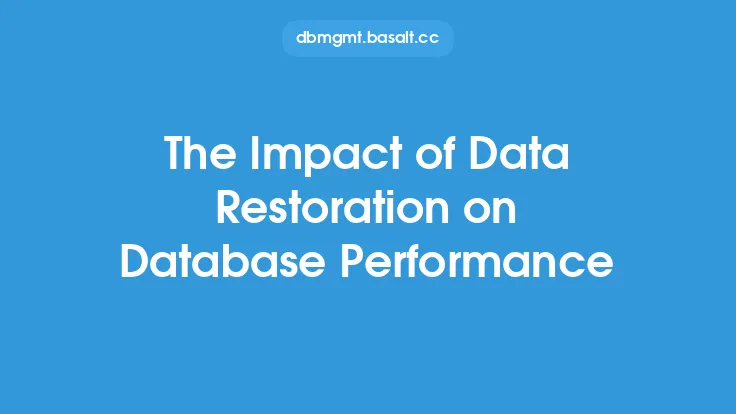 dbmgmt.basalt.cc

The Impact of Data Restoration on Database Performance